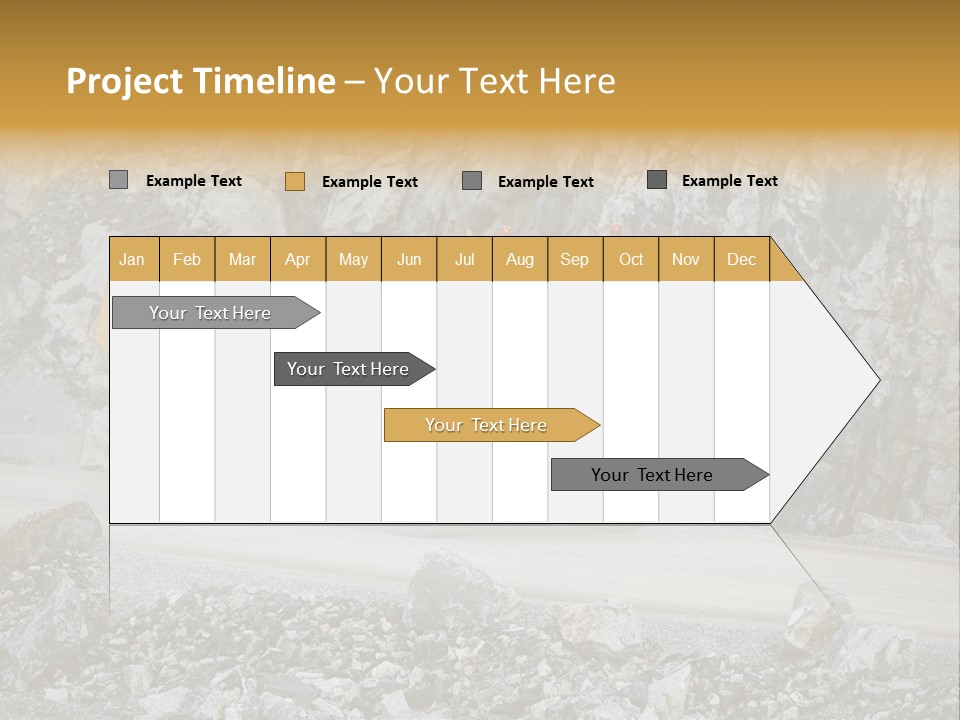 Project Timeline – Your Text Here

Example Text Example Text Example Text Example Text

| Jan | Feb | Mar | Apr | May | Jun | Jul | Aug | Sep | Oct | Nov | Dec |
|---|---|---|---|---|---|---|---|---|---|---|---|

Your Text Here

Your Text Here

Your Text Here

Your Text Here